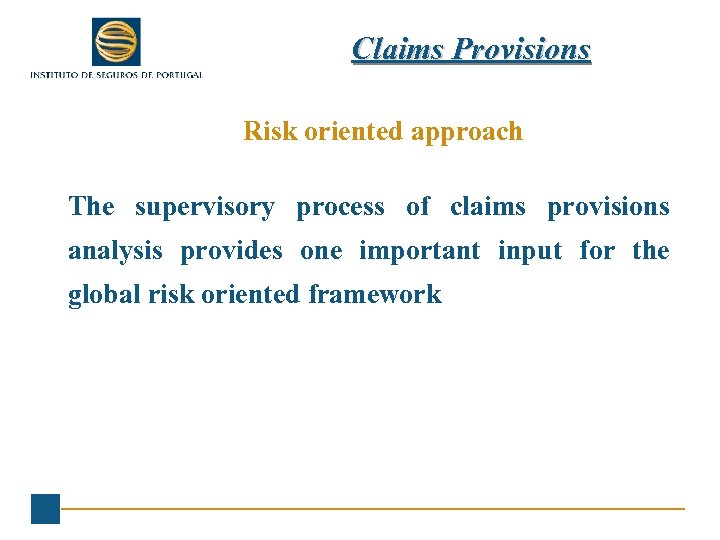 INSTITUTO DE SEGUROS DE PORTUGAL

Claims Provisions

Risk oriented approach

The supervisory process of claims provisions analysis provides one important input for the global risk oriented framework